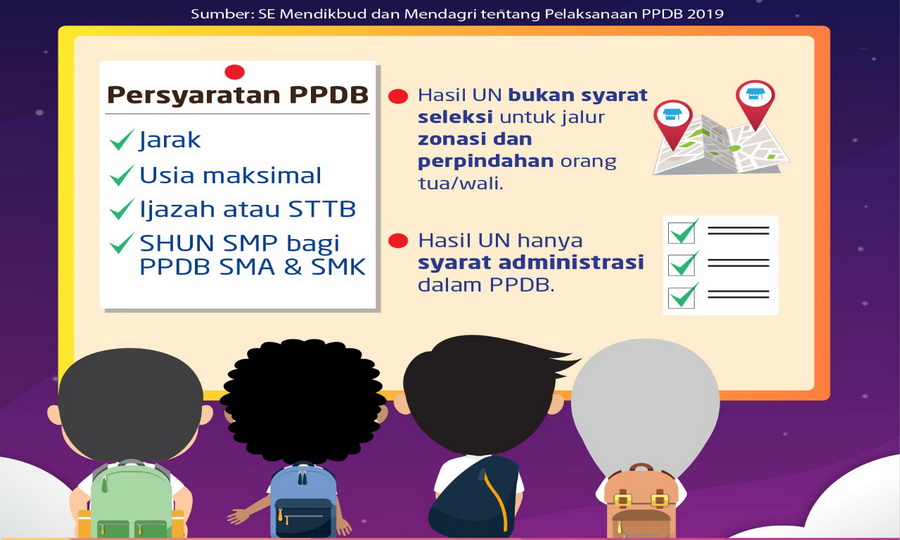 Sumber: SE Mendikbud dan Mendagri tentang Pelaksanaan PPDB 2019

Persyaratan PPDB

Jarak

Usia maksimal

Ijazah atau STTB

SHUN SMP bagi PPDB SMA & SMK

Hasil UN bukan syarat seleksi untuk jalur zonasi dan perpindahan orang tua/wali.

Hasil UN hanya syarat administrasi dalam PPDB.